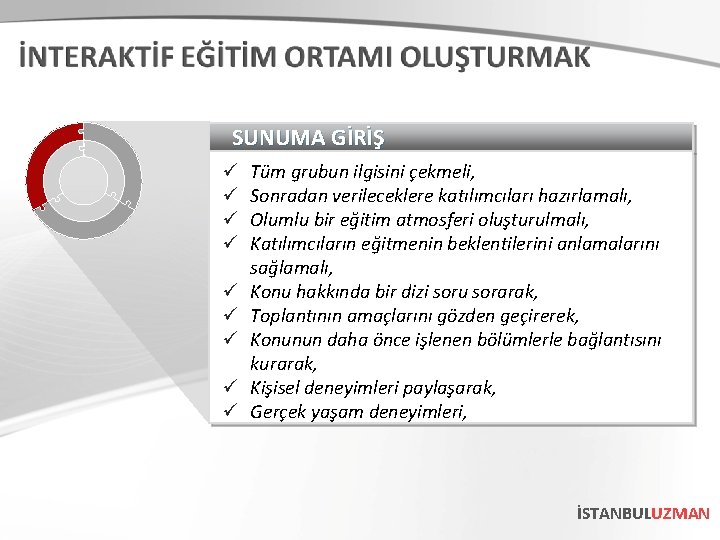 İNTERAKTİF EĞİTİM ORTAMI OLUŞTURMAK

SUNUMA GİRİŞ

✓ Tüm grubun ilgisini çekmeli,
✓ Sonradan verileceklere katılımcıları hazırlamalı,
✓ Olumlu bir eğitim atmosferi oluşturulmalı,
✓ Katılımcıların eğitmenin beklentilerini anlamalarını sağlamalı,
✓ Konu hakkında bir dizi soru sorarak,
✓ Toplantının amaçlarını gözden geçirerek,
✓ Konunun daha önce işlenen bölümlerle bağlantısını kurarak,
✓ Kişisel deneyimleri paylaşarak,
✓ Gerçek yaşam deneyimleri,

İSTANBULUZMAN